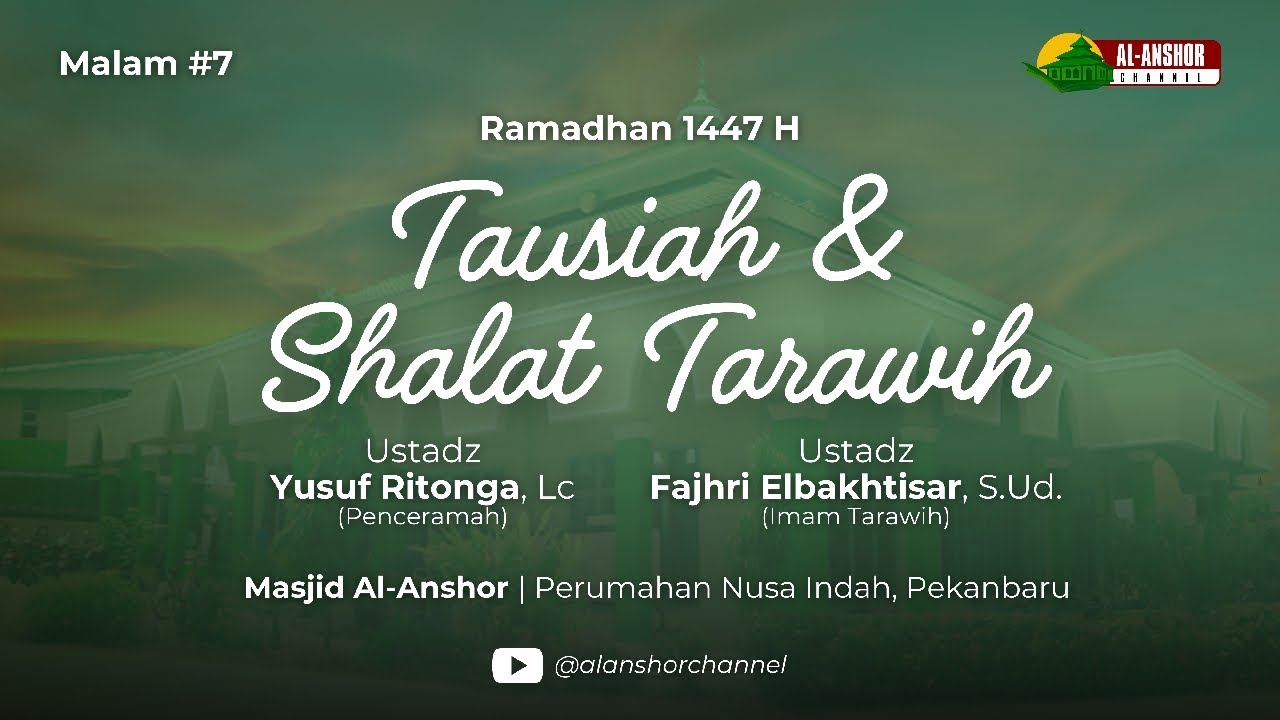 Malam #7

AL-ANSHOR CHANNEL

Ramadhan 1447 H

Tausiah & Shalat Tarawih

Ustadz
Yusuf Ritonga, Lc
(Penceramah)

Ustadz
Fajhri Elbakhtisar, S.Ud.
(Imam Tarawih)

Masjid Al-Anshor | Perumahan Nusa Indah, Pekanbaru

@alanshorchannel